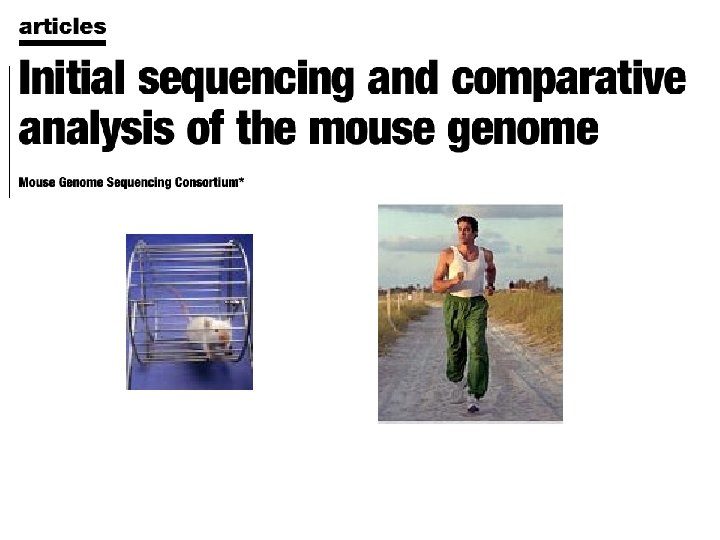 articles

Initial sequencing and comparative analysis of the mouse genome

Mouse Genome Sequencing Consortium*